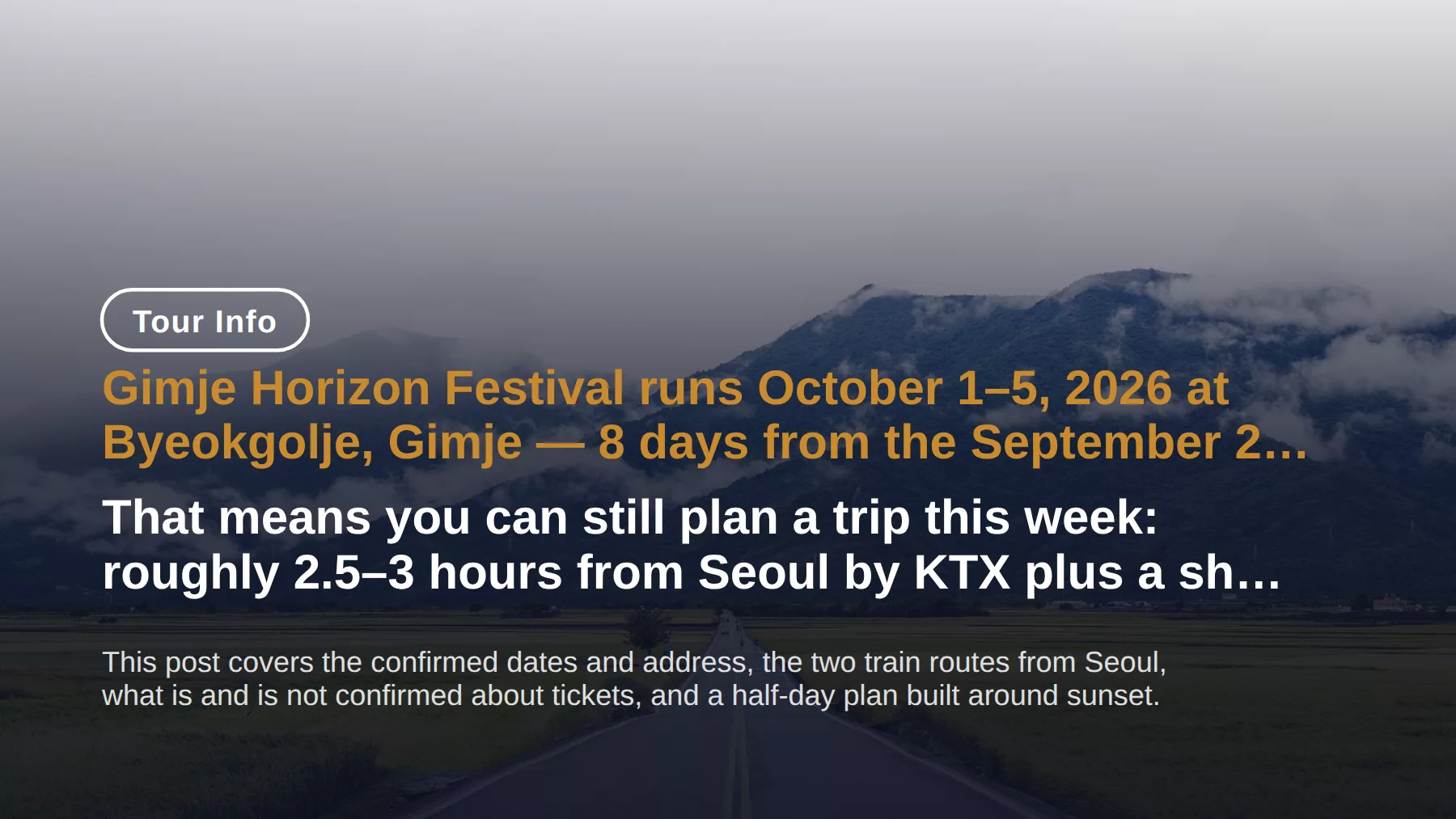 Tour Info

Gimje Horizon Festival runs October 1–5, 2026 at Byeokgolje, Gimje — 8 days from the September 2…

That means you can still plan a trip this week: roughly 2.5–3 hours from Seoul by KTX plus a sh…

This post covers the confirmed dates and address, the two train routes from Seoul, what is and is not confirmed about tickets, and a half-day plan built around sunset.